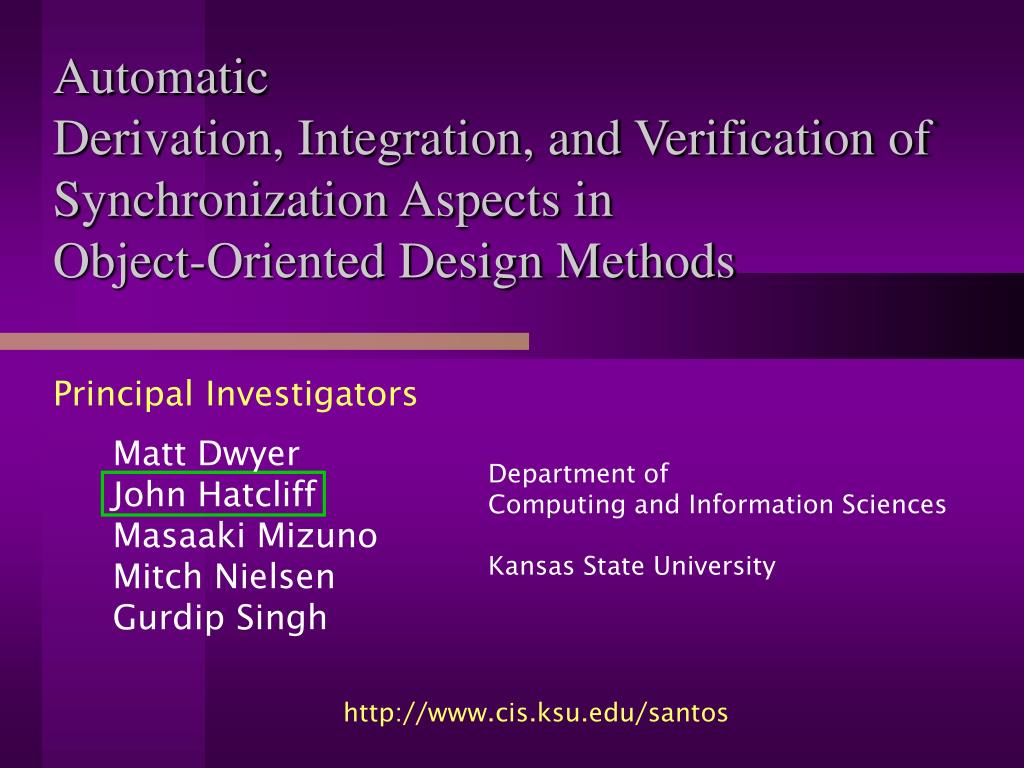 Automatic
Derivation, Integration, and Verification of Synchronization Aspects in Object-Oriented Design Methods

Principal Investigators

Matt Dwyer
John Hatcliff
Masaaki Mizuno
Mitch Nielsen
Gurdip Singh

Department of
Computing and Information Sciences

Kansas State University

http://www.cis.ksu.edu/santos